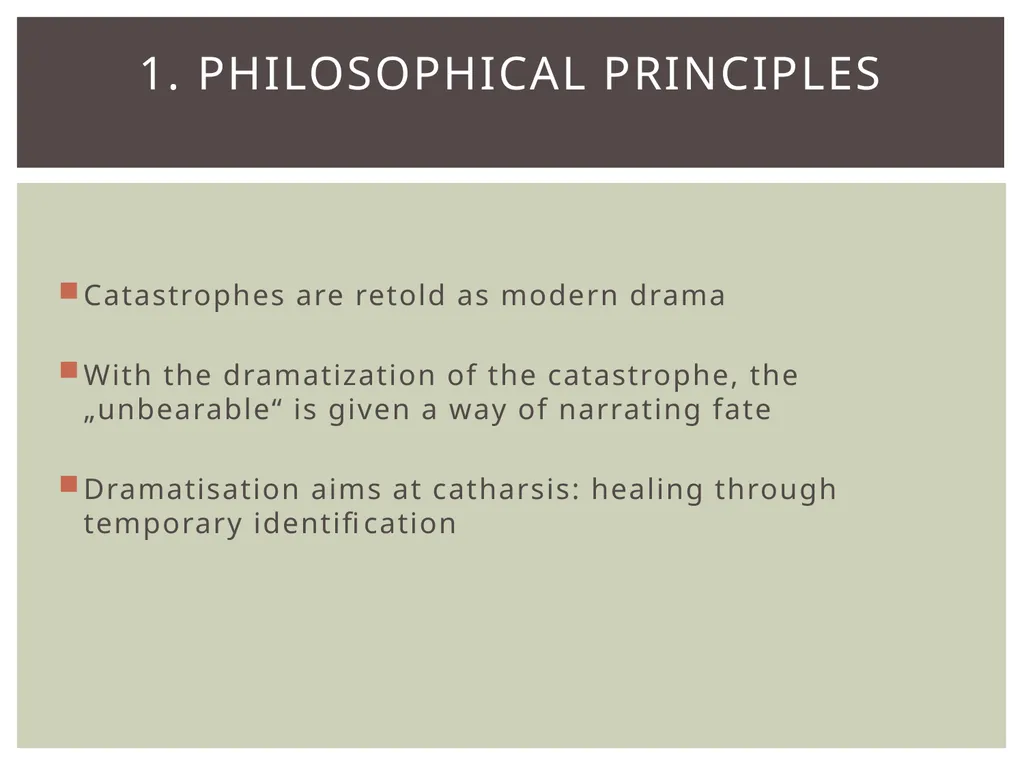 1. PHILOSOPHICAL PRINCIPLES

Catastrophes are retold as modern drama

With the dramatization of the catastrophe, the „unbearable“ is given a way of narrating fate

Dramatisation aims at catharsis: healing through temporary identification